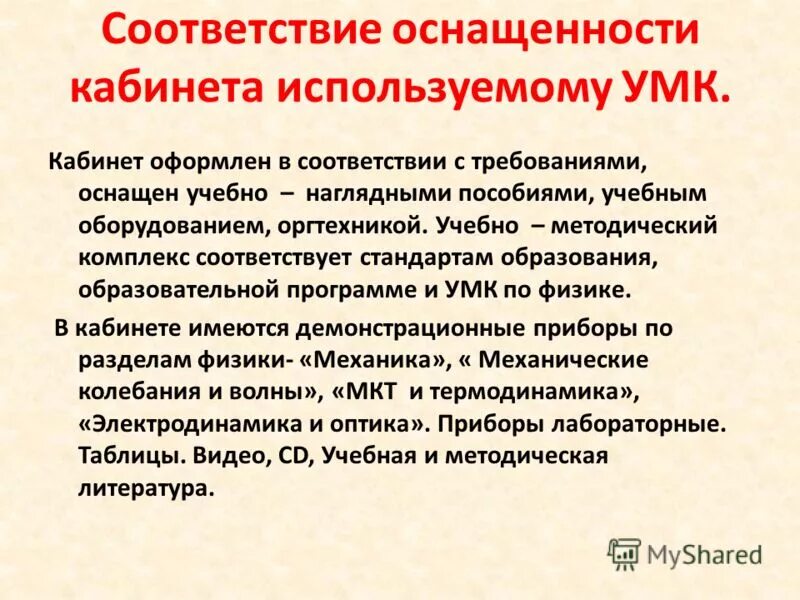 Соответствие оснащенности кабинета используемому УМК.

Кабинет оформлен в соответствии с требованиями, оснащен учебно – наглядными пособиями, учебным оборудованием, оргтехникой. Учебно – методический комплекс соответствует стандартам образования, образовательной программе и УМК по физике.

В кабинете имеются демонстрационные приборы по разделам физики- «Механика», « Механические колебания и волны», «МКТ и термодинамика», «Электродинамика и оптика». Приборы лабораторные. Таблицы. Видео, CD, Учебная и методическая литература.

MyShared